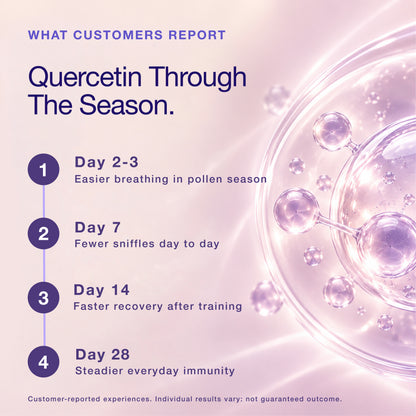 WHAT CUSTOMERS REPORT

Quercetin Through The Season.

1
Day 2-3
Easier breathing in pollen season

2
Day 7
Fewer sniffles day to day

3
Day 14
Faster recovery after training

4
Day 28
Steadier everyday immunity

Customer-reported experiences. Individual results vary; not guaranteed outcome.